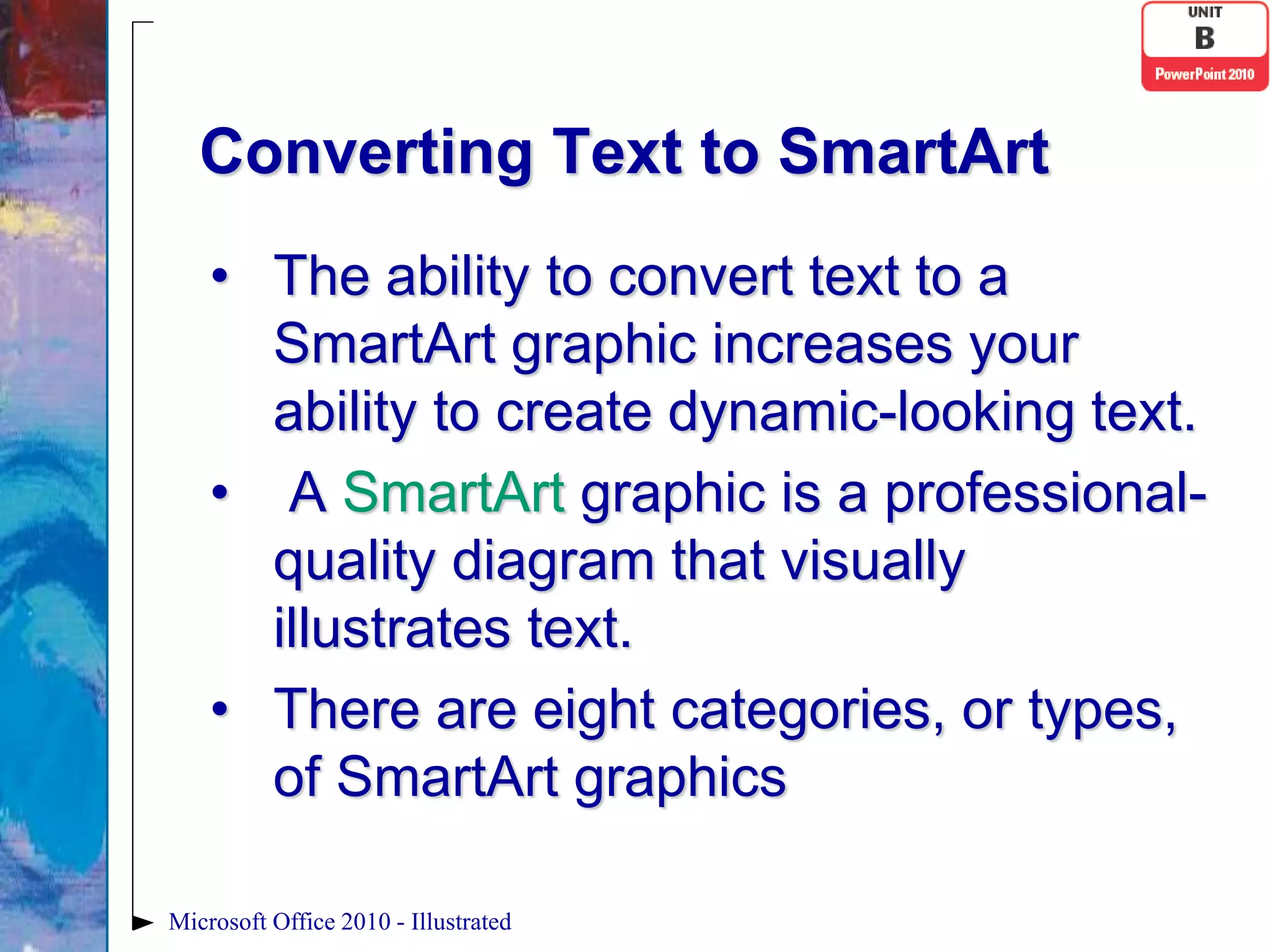 UNIT
B
PowerPoint 2010

Converting Text to SmartArt

• The ability to convert text to a SmartArt graphic increases your ability to create dynamic-looking text.

• A SmartArt graphic is a professional-quality diagram that visually illustrates text.

• There are eight categories, or types, of SmartArt graphics

Microsoft Office 2010 - Illustrated